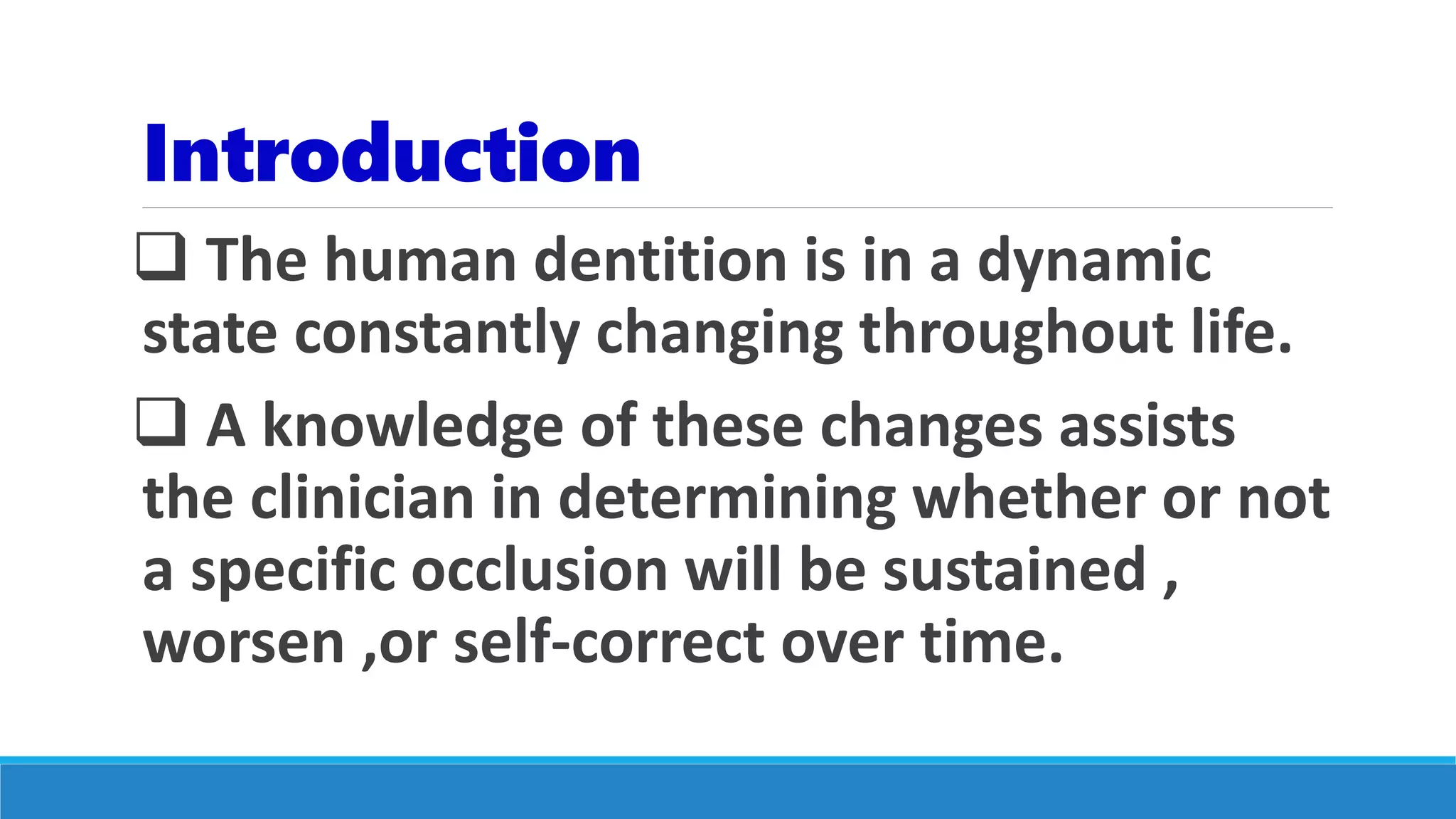 Introduction

❑ The human dentition is in a dynamic state constantly changing throughout life.

❑ A knowledge of these changes assists the clinician in determining whether or not a specific occlusion will be sustained , worsen ,or self-correct over time.